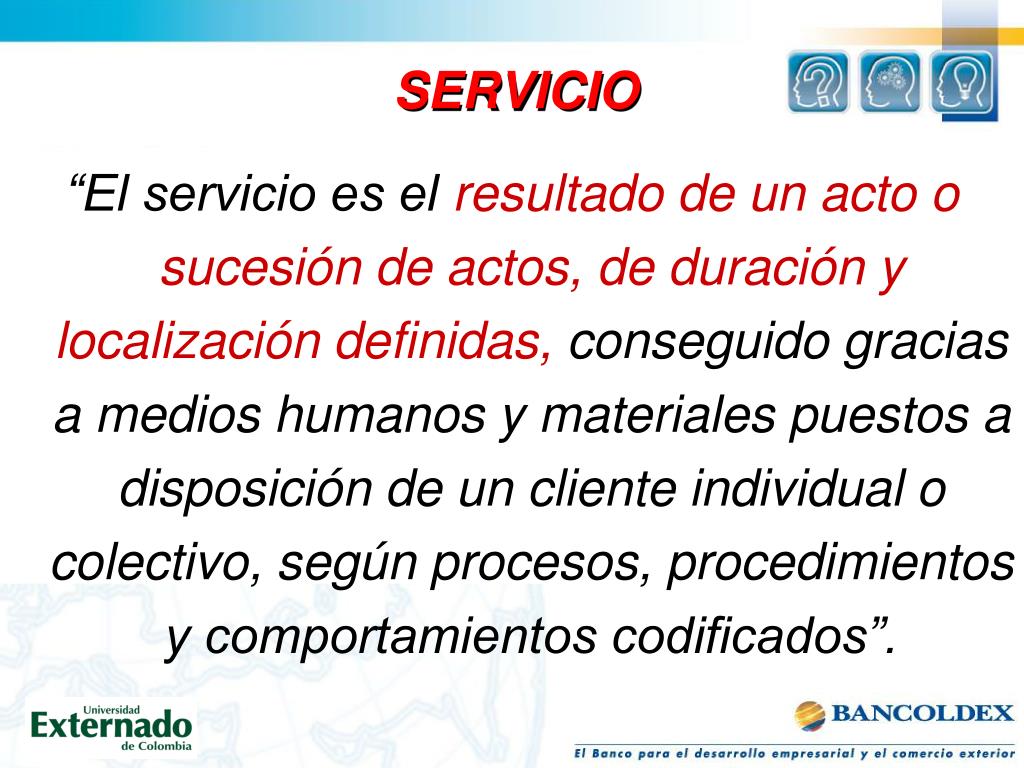 SERVICIO

“El servicio es el resultado de un acto o sucesión de actos, de duración y localización definidas, conseguido gracias a medios humanos y materiales puestos a disposición de un cliente individual o colectivo, según procesos, procedimientos y comportamientos codificados”.

Universidad Externado de Colombia

BANCOLDEX
El Banco para el desarrollo empresarial y el comercio exterior